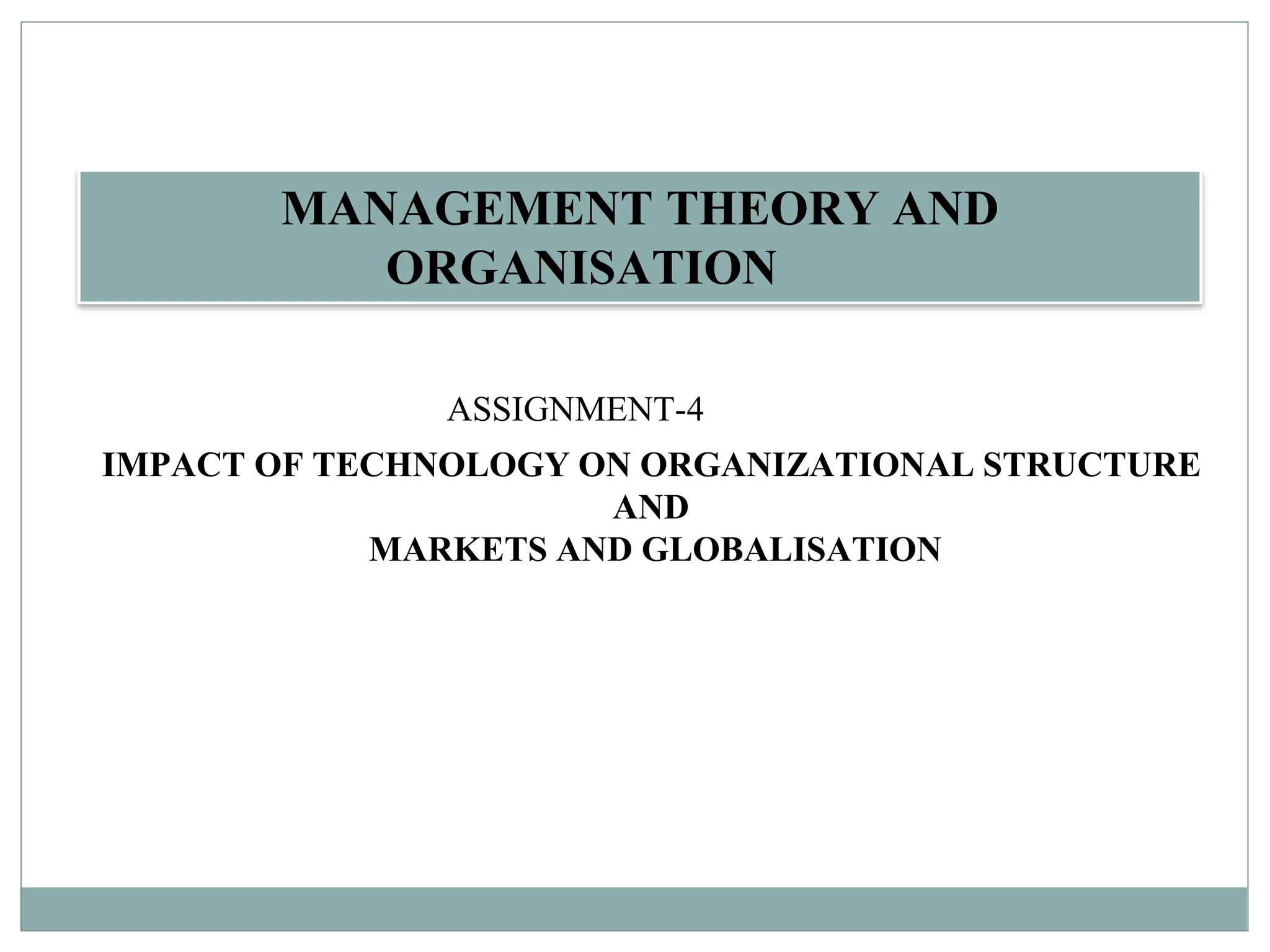 MANAGEMENT THEORY AND ORGANISATION

ASSIGNMENT-4

IMPACT OF TECHNOLOGY ON ORGANIZATIONAL STRUCTURE
AND
MARKETS AND GLOBALISATION